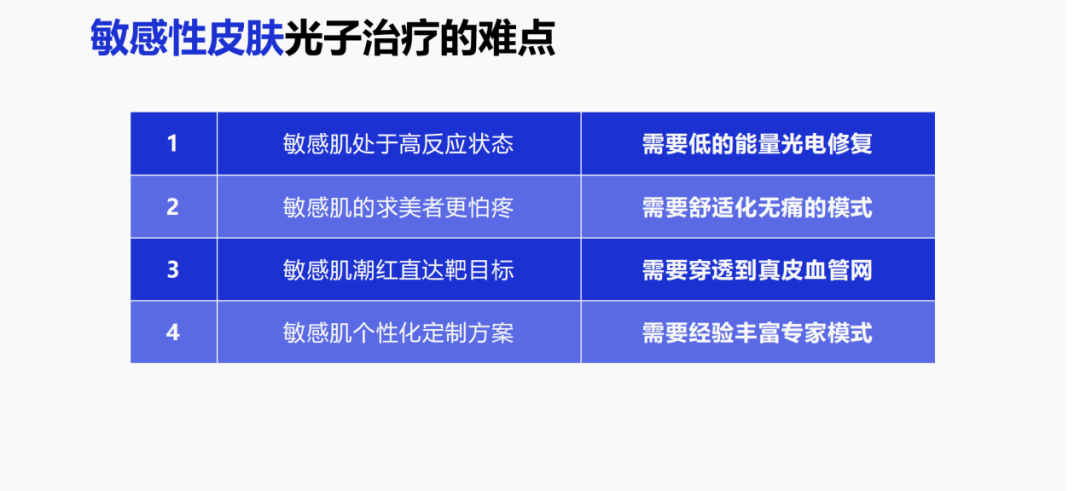 敏感性皮肤光子治疗的难点

| 1 | 敏感肌处于高反应状态 | 需要低的能量光电修复 |
|---|---|---|
| 2 | 敏感肌的求美者更怕疼 | 需要舒适化无痛的模式 |
| 3 | 敏感肌潮红直达靶目标 | 需要穿透到真皮血管网 |
| 4 | 敏感肌个性化定制方案 | 需要经验丰富专家模式 |